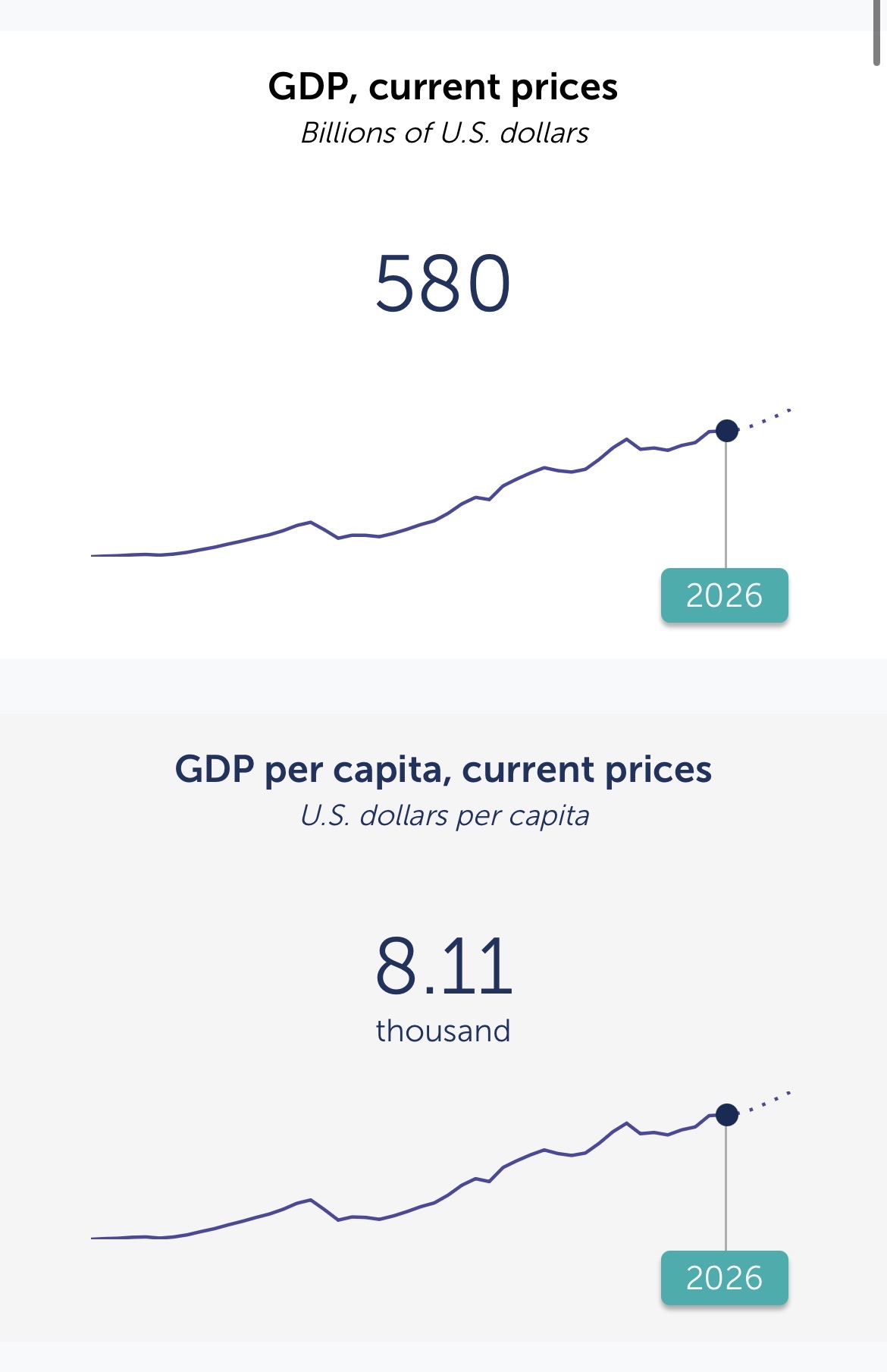 GDP, current prices

Billions of U.S. dollars

580

2026

GDP per capita, current prices

U.S. dollars per capita

8.11

thousand

2026